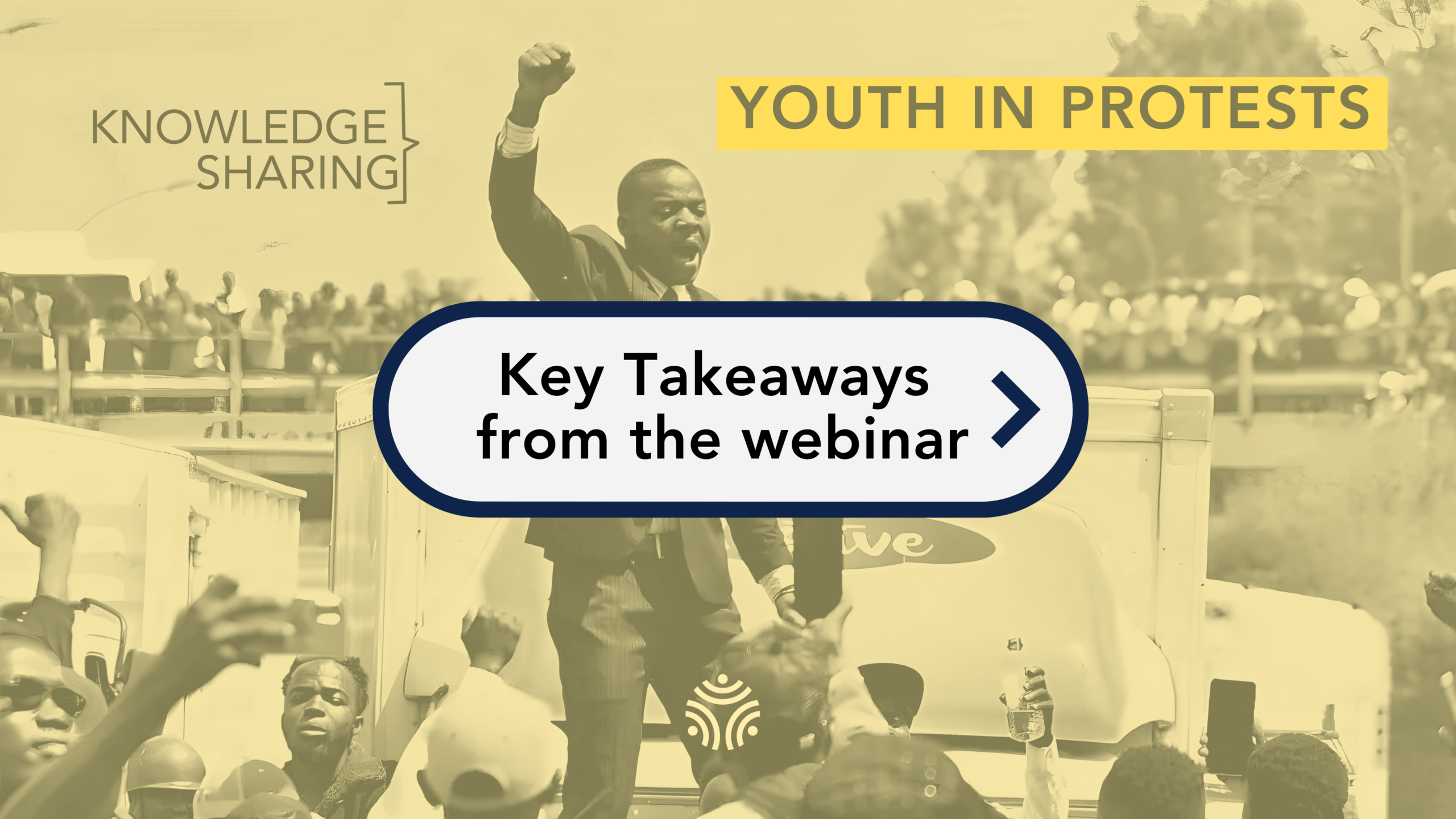 KNOWLEDGE SHARING

YOUTH IN PROTESTS

Key Takeaways from the webinar